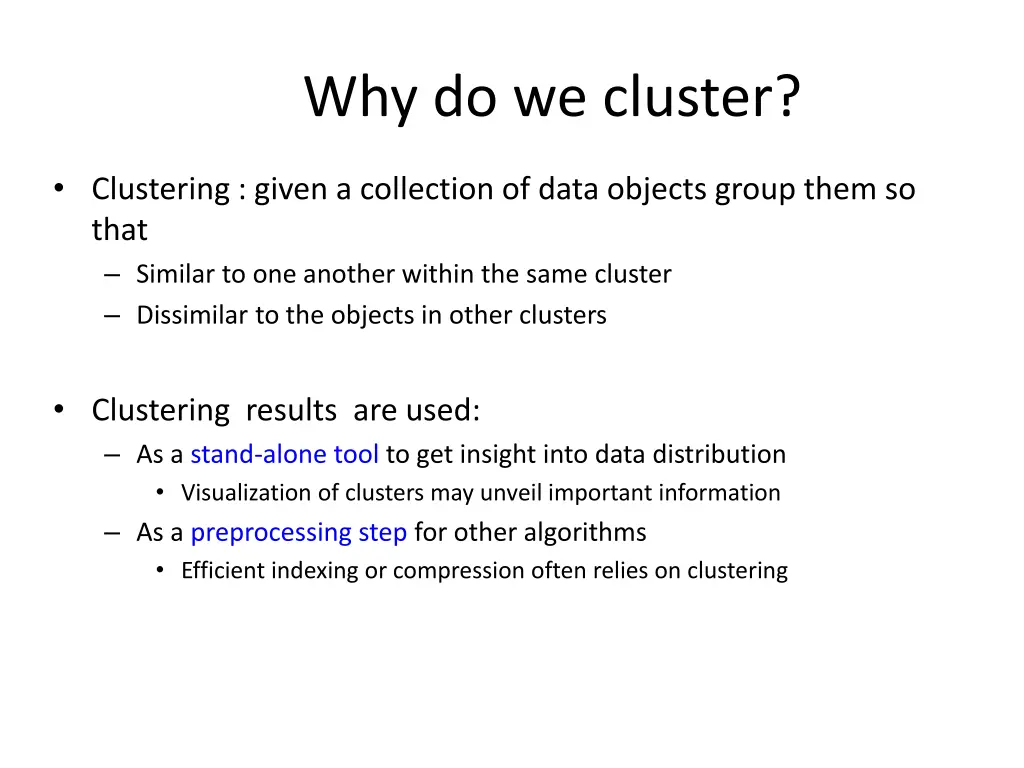 Why do we cluster?

• Clustering : given a collection of data objects group them so that
– Similar to one another within the same cluster
– Dissimilar to the objects in other clusters

• Clustering results are used:
– As a stand-alone tool to get insight into data distribution
• Visualization of clusters may unveil important information
– As a preprocessing step for other algorithms
• Efficient indexing or compression often relies on clustering